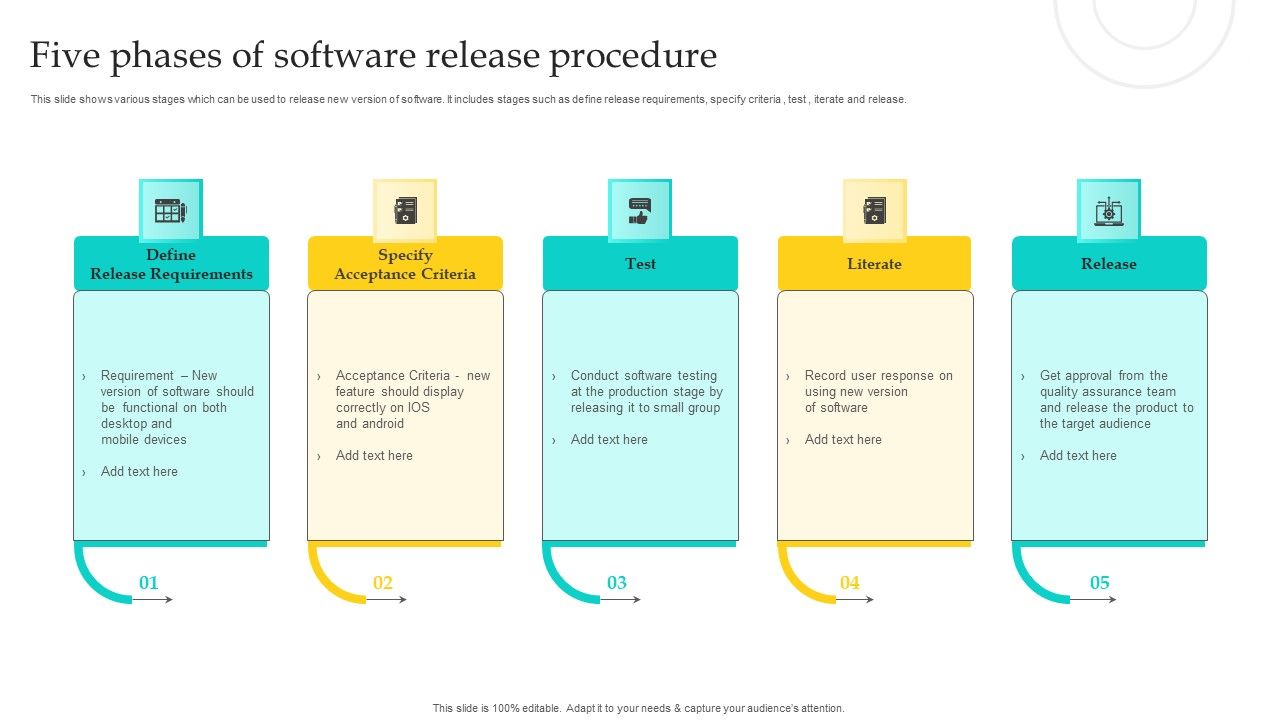 Five phases of software release procedure

This slide shows various stages which can be used to release new version of software. It includes stages such as define release requirements, specify criteria , test , iterate and release.

Define Release Requirements

› Requirement – New version of software should be functional on both desktop and mobile devices

› Add text here

01

Specify Acceptance Criteria

› Acceptance Criteria - new feature should display correctly on IOS and android

› Add text here

02

Test

› Conduct software testing at the production stage by releasing it to small group

› Add text here

03

Literate

› Record user response on using new version of software

› Add text here

04

Release

› Get approval from the quality assurance team and release the product to the target audience

› Add text here

05

This slide is 100% editable. Adapt it to your needs & capture your audience's attention.